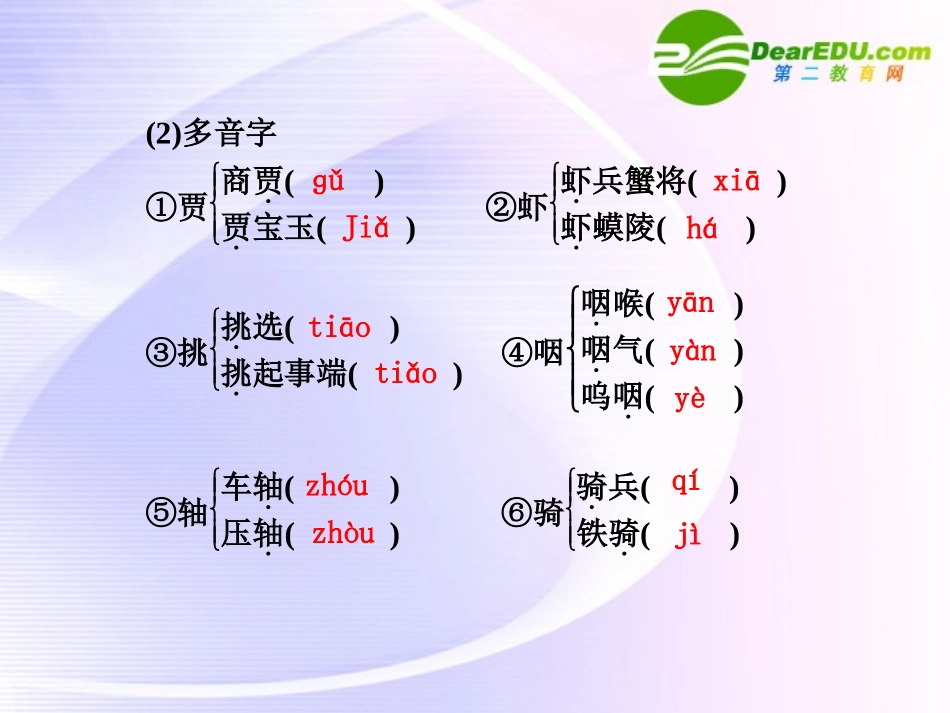 DearEDU.com
第二教育网

(2)多音字

①贾 商贾( gǔ )
贾宝玉( Jiǎ )

②虾 虾兵蟹将( xiā )
虾蟆陵( há )

③挑 挑选( tiāo )
挑起事端( tiǎo )

④咽 咽喉( yān )
咽气( yàn )
呜咽( yè )

⑤轴 车轴( zhóu )
压轴( zhòu )

⑥骑 骑兵( qí )
铁骑( jì )